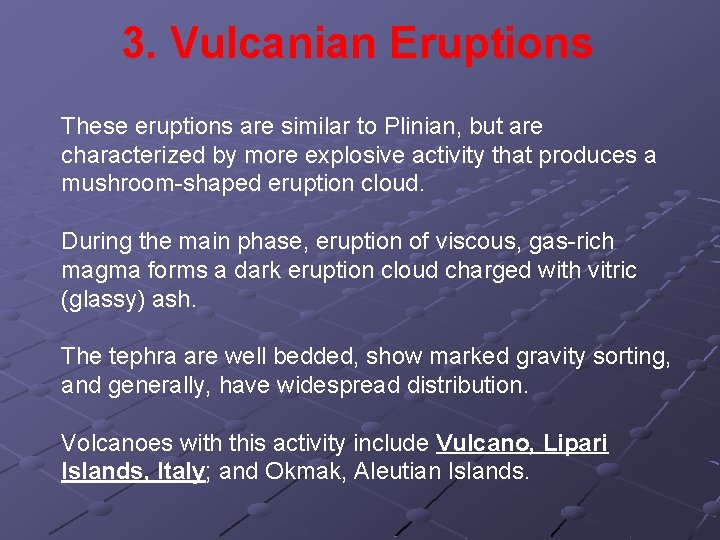 3. Vulcanian Eruptions

These eruptions are similar to Plinian, but are characterized by more explosive activity that produces a mushroom-shaped eruption cloud.

During the main phase, eruption of viscous, gas-rich magma forms a dark eruption cloud charged with vitric (glassy) ash.

The tephra are well bedded, show marked gravity sorting, and generally, have widespread distribution.

Volcanoes with this activity include Vulcano, Lipari Islands, Italy; and Okmak, Aleutian Islands.